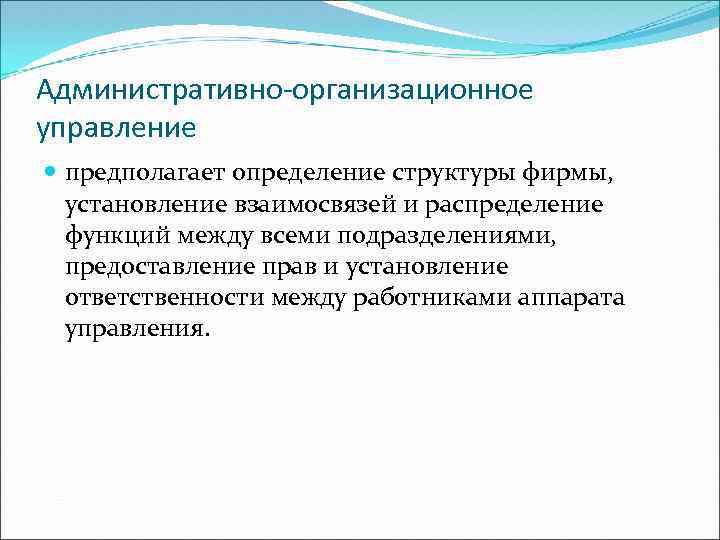 Административно-организационное управление

предполагает определение структуры фирмы, установление взаимосвязей и распределение функций между всеми подразделениями, предоставление прав и установление ответственности между работниками аппарата управления.